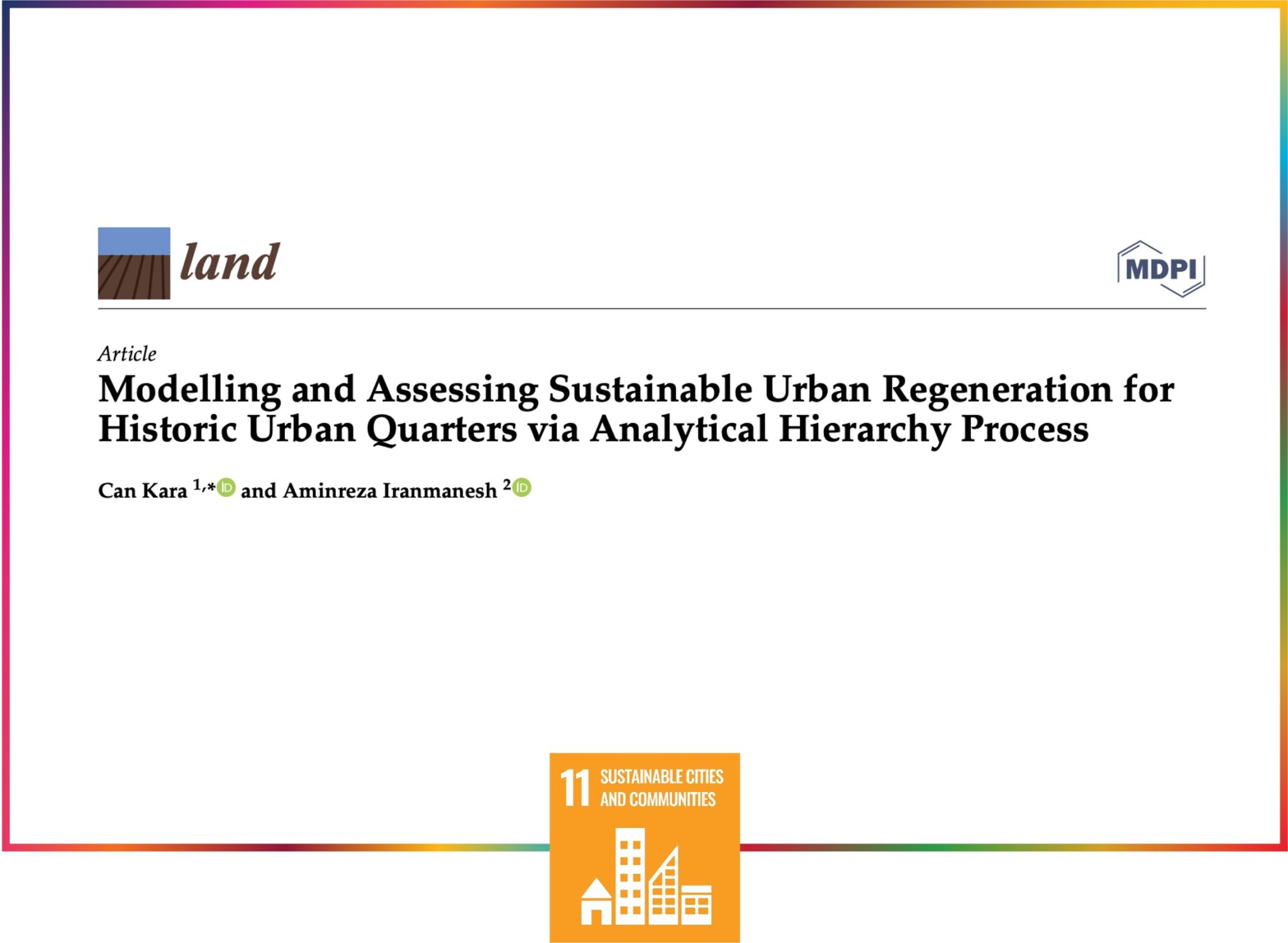 land

MDPI

Article

Modelling and Assessing Sustainable Urban Regeneration for Historic Urban Quarters via Analytical Hierarchy Process

Can Kara $^{1,*}$ and Aminreza Iranmanesh $^{2}$

11 SUSTAINABLE CITIES AND COMMUNITIES